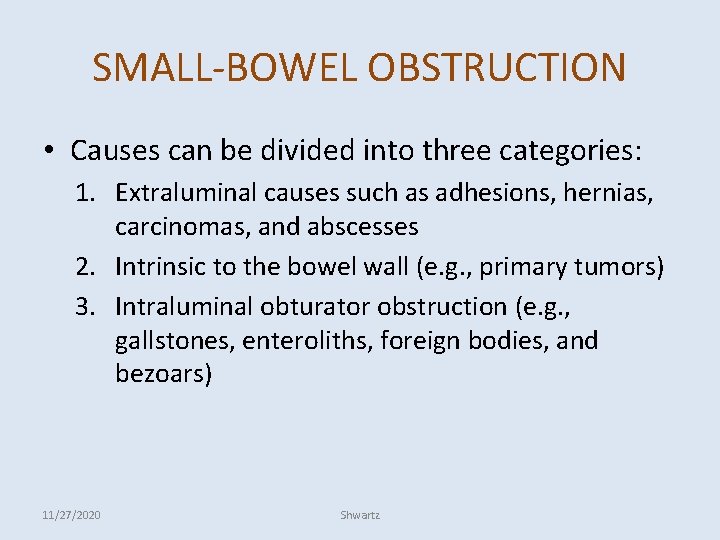 SMALL-BOWEL OBSTRUCTION

• Causes can be divided into three categories:

1. Extraluminal causes such as adhesions, hernias, carcinomas, and abscesses
2. Intrinsic to the bowel wall (e.g., primary tumors)
3. Intraluminal obturator obstruction (e.g., gallstones, enteroliths, foreign bodies, and bezoars)

11/27/2020

Shwartz